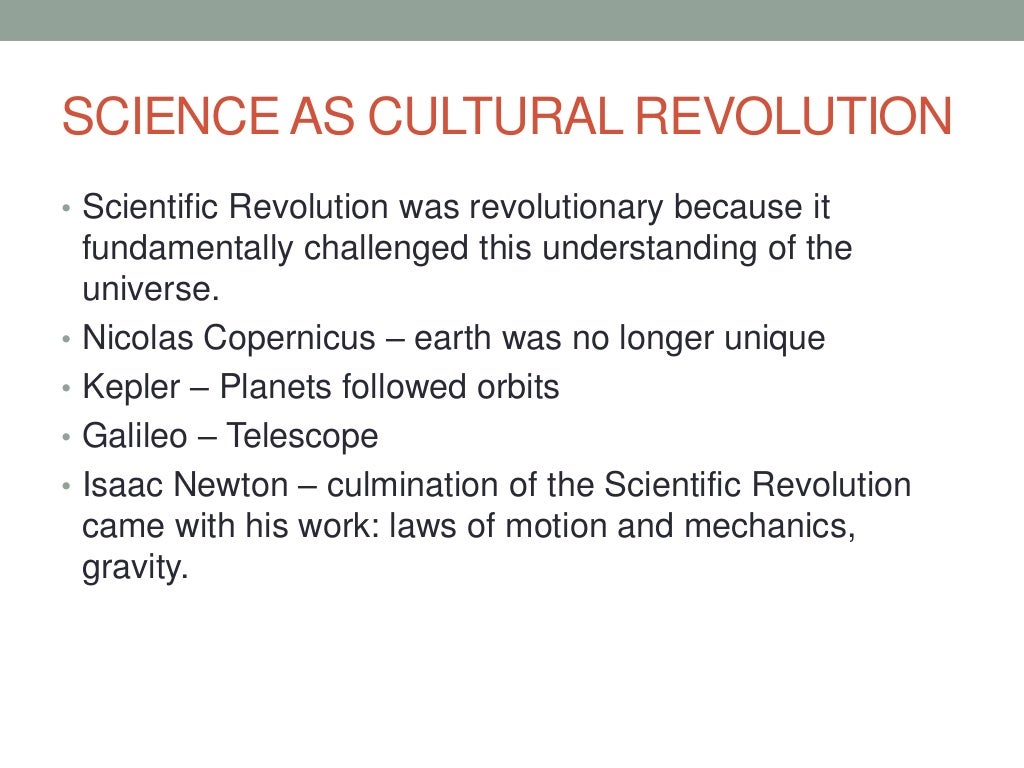 SCIENCE AS CULTURAL REVOLUTION

• Scientific Revolution was revolutionary because it fundamentally challenged this understanding of the universe.
• Nicolas Copernicus – earth was no longer unique
• Kepler – Planets followed orbits
• Galileo – Telescope
• Isaac Newton – culmination of the Scientific Revolution came with his work: laws of motion and mechanics, gravity.